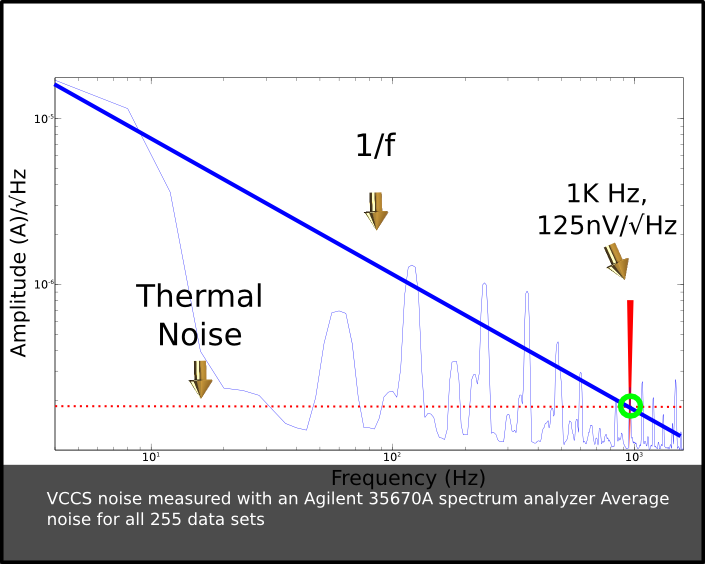 Amplitude (A)/√Hz

$10^{-5}$

$10^{-6}$

1/f

1K Hz, 125nV/√Hz

Thermal Noise

$10^{1}$

$10^{2}$

$10^{3}$

Frequency (Hz)

VCCS noise measured with an Agilent 35670A spectrum analyzer Average noise for all 255 data sets